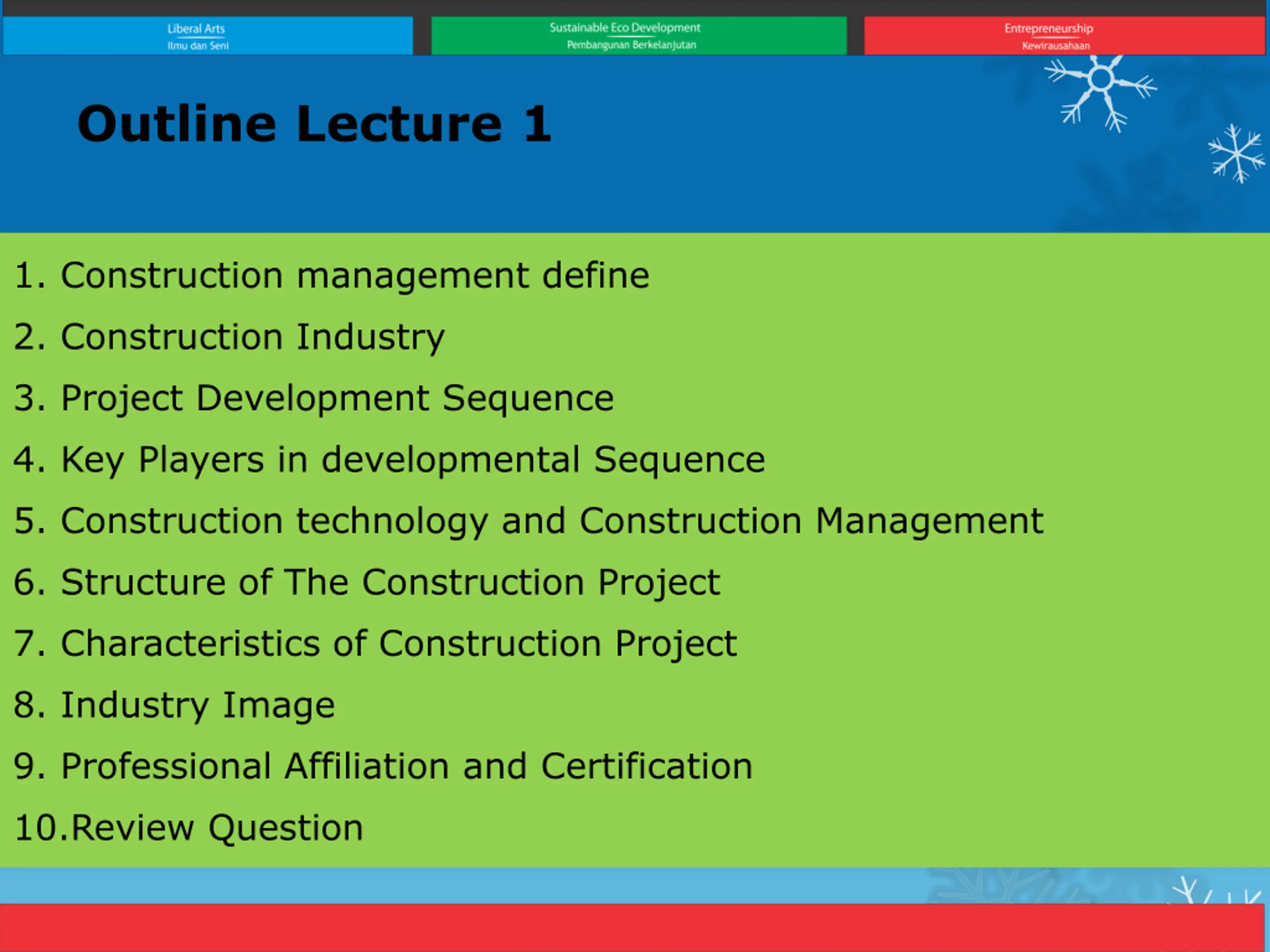 Liberal Arts
Ilmu dan Seni

Sustainable Eco Development
Pembangunan Berkelanjutan

Entrepreneurship
Kewirausahaan

Outline Lecture 1

1. Construction management define
2. Construction Industry
3. Project Development Sequence
4. Key Players in developmental Sequence
5. Construction technology and Construction Management
6. Structure of The Construction Project
7. Characteristics of Construction Project
8. Industry Image
9. Professional Affiliation and Certification
10.Review Question